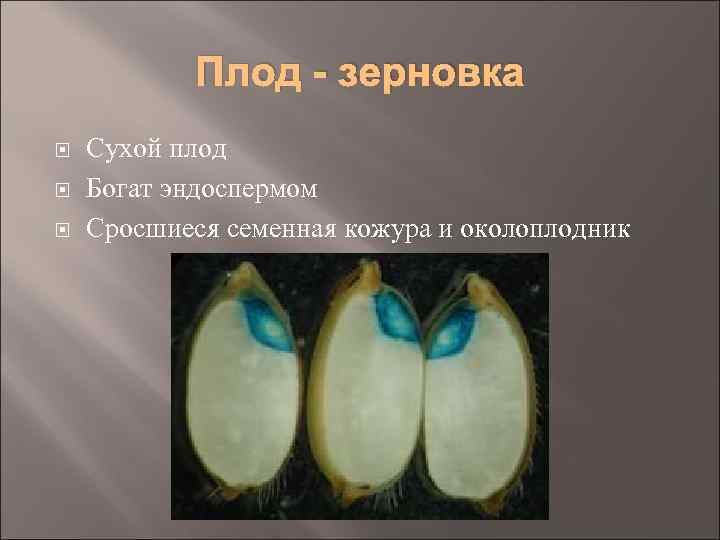 Плод - зерновка

Сухой плод

Богат эндоспермом

Сросшиеся семенная кожура и околоплодник